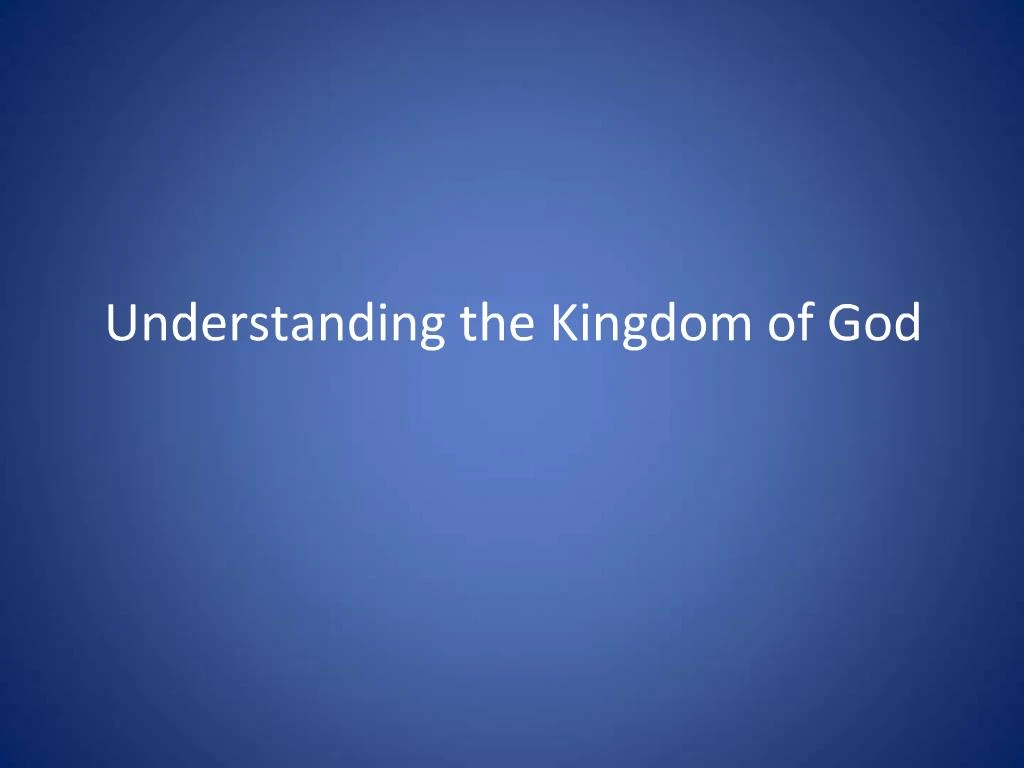 Understanding the Kingdom of God